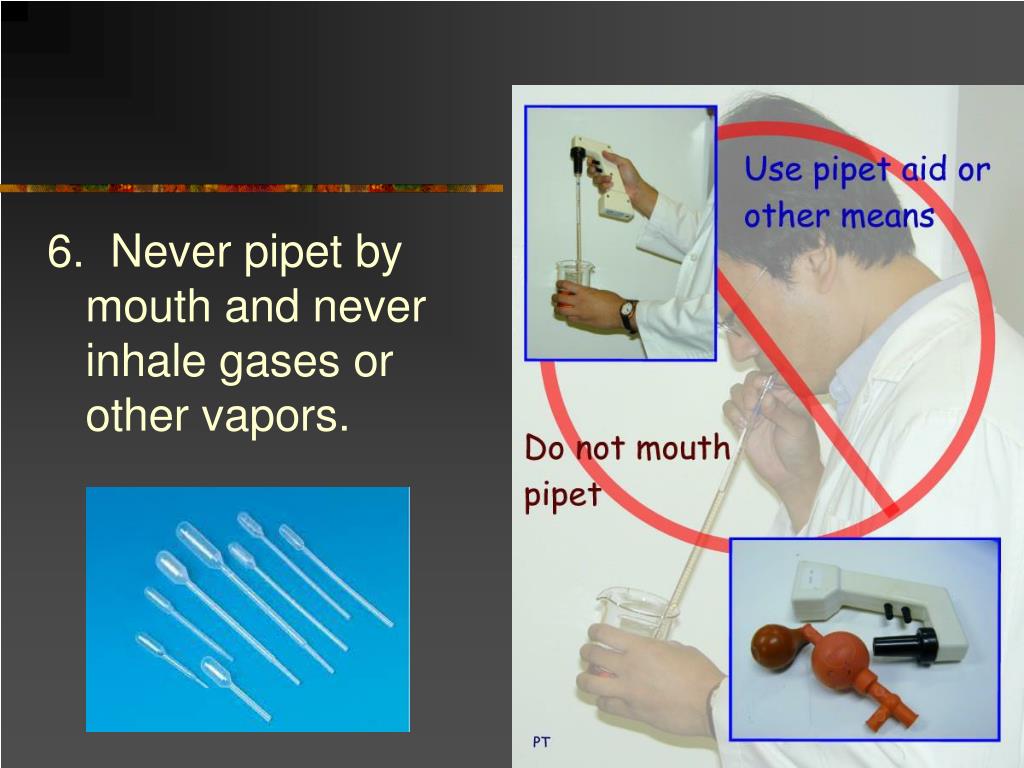 6. Never pipet by mouth and never inhale gases or other vapors.

Use pipet aid or other means

Do not mouth pipet

PT